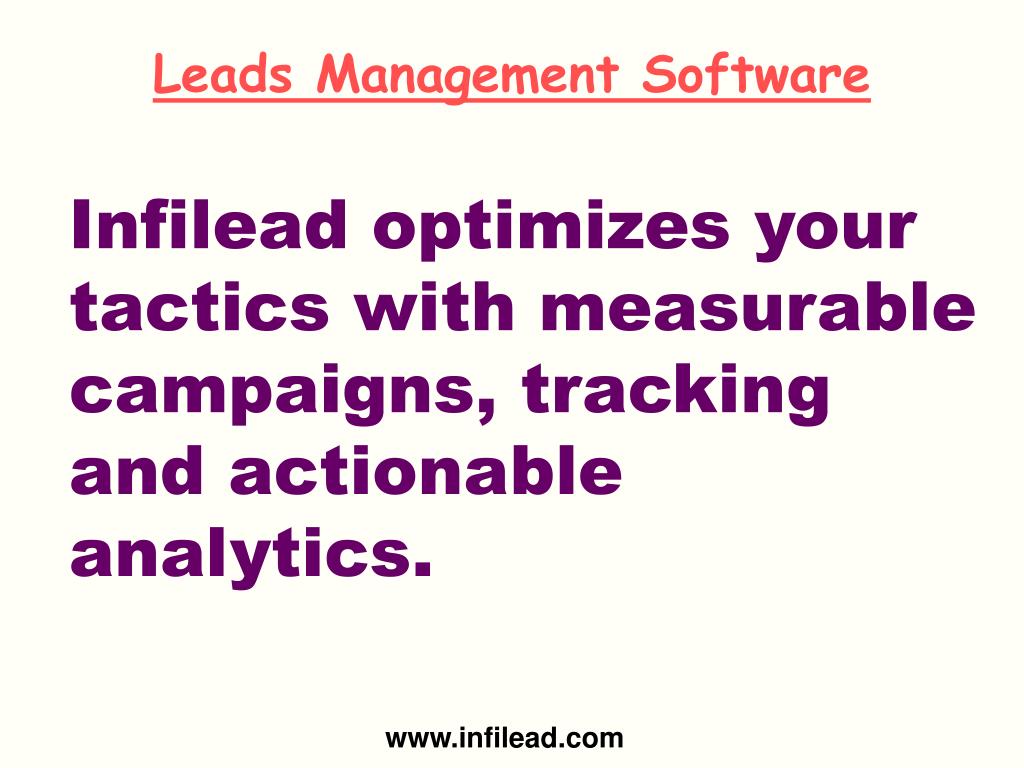 Leads Management Software

Infilead optimizes your tactics with measurable campaigns, tracking and actionable analytics.

www.infilead.com